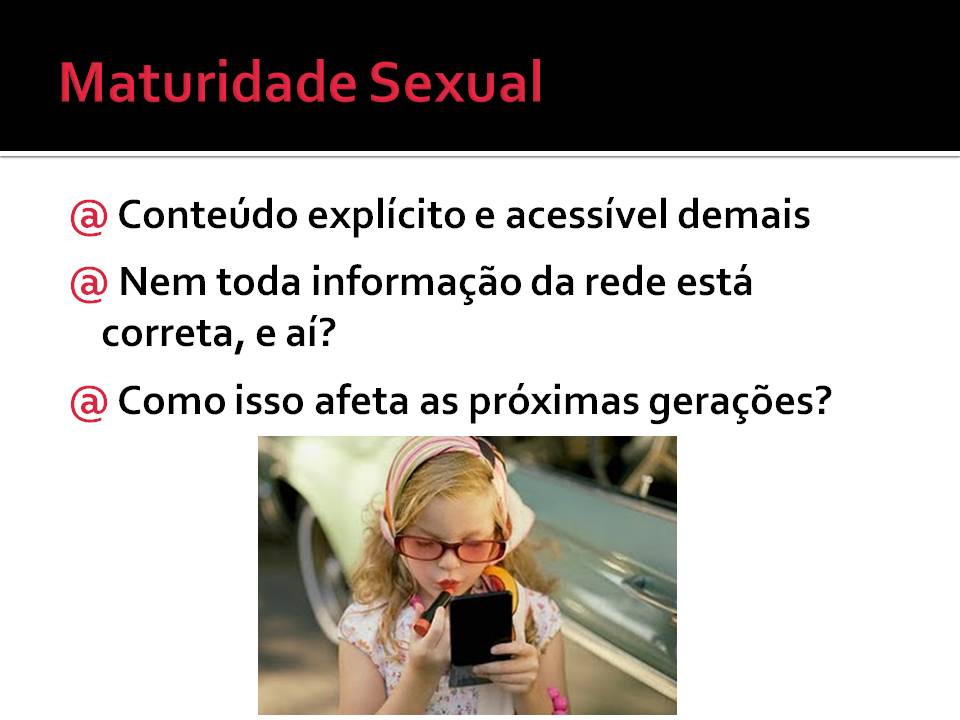 Maturidade Sexual

@ Conteúdo explícito e acessível demais

@ Nem toda informação da rede está correta, e aí?

@ Como isso afeta as próximas gerações?